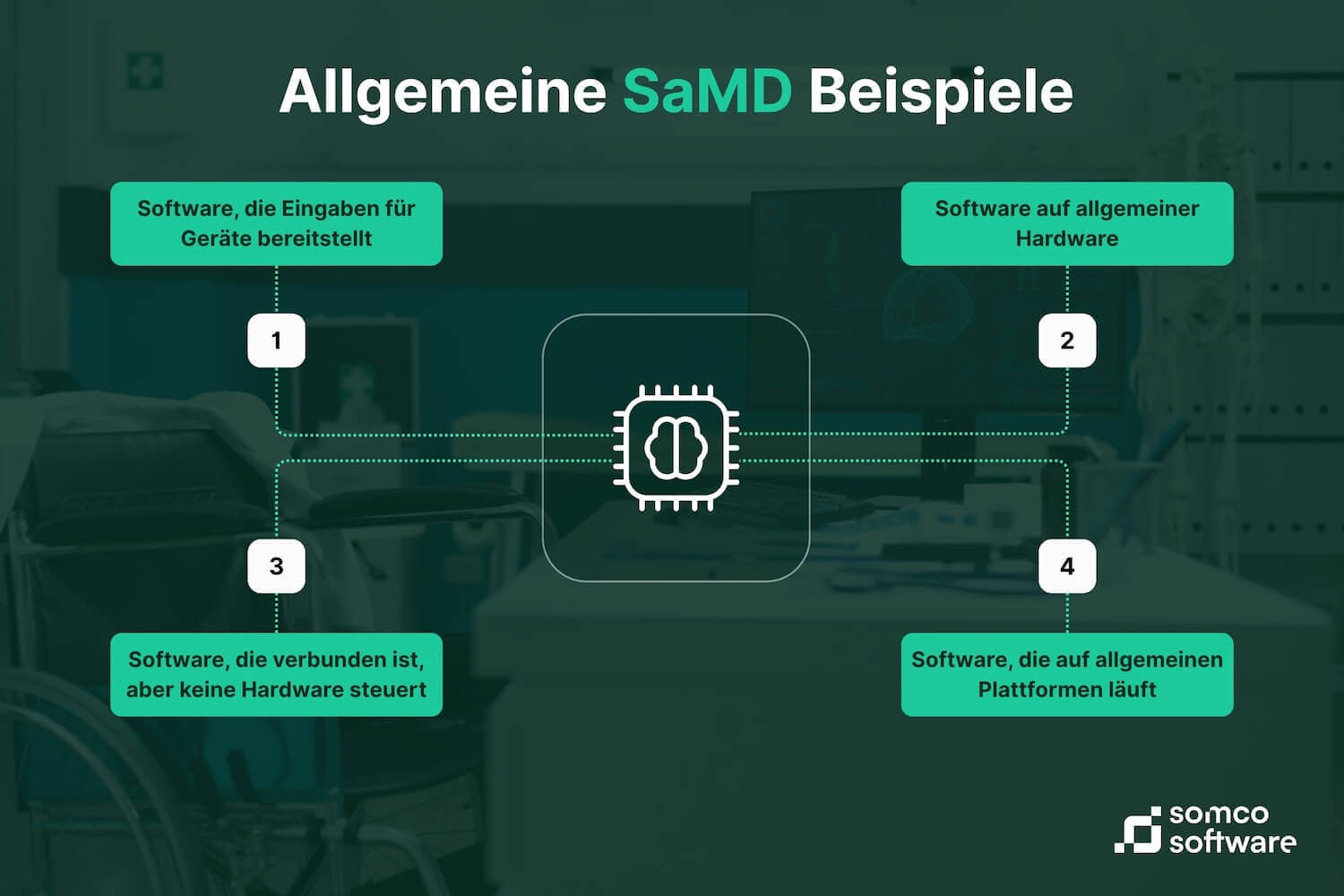 Allgemeine SaMD Beispiele

Software, die Eingaben für Geräte bereitstellt

1

Software auf allgemeiner Hardware

2

3

Software, die verbunden ist, aber keine Hardware steuert

4

Software, die auf allgemeinen Plattformen läuft

somco software